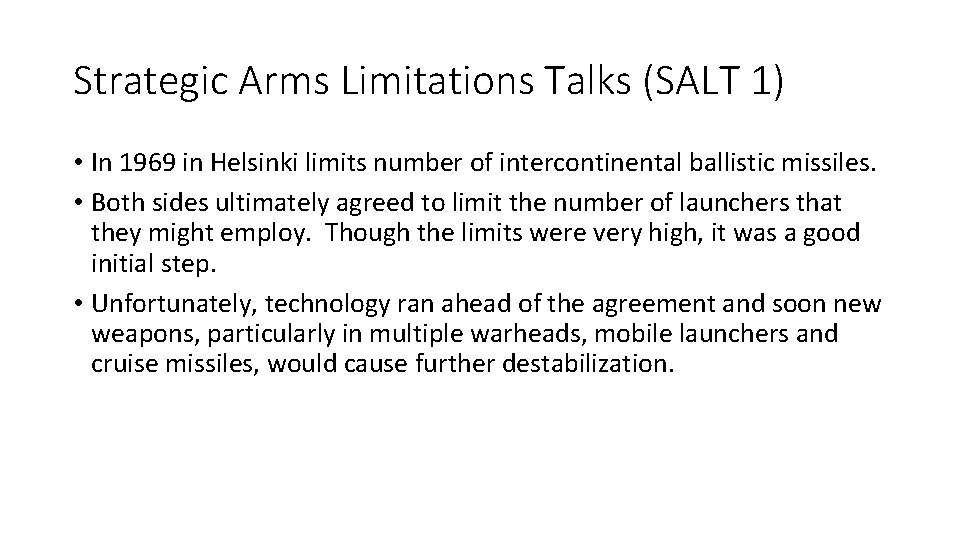 Strategic Arms Limitations Talks (SALT 1)

• In 1969 in Helsinki limits number of intercontinental ballistic missiles.
• Both sides ultimately agreed to limit the number of launchers that they might employ. Though the limits were very high, it was a good initial step.
• Unfortunately, technology ran ahead of the agreement and soon new weapons, particularly in multiple warheads, mobile launchers and cruise missiles, would cause further destabilization.